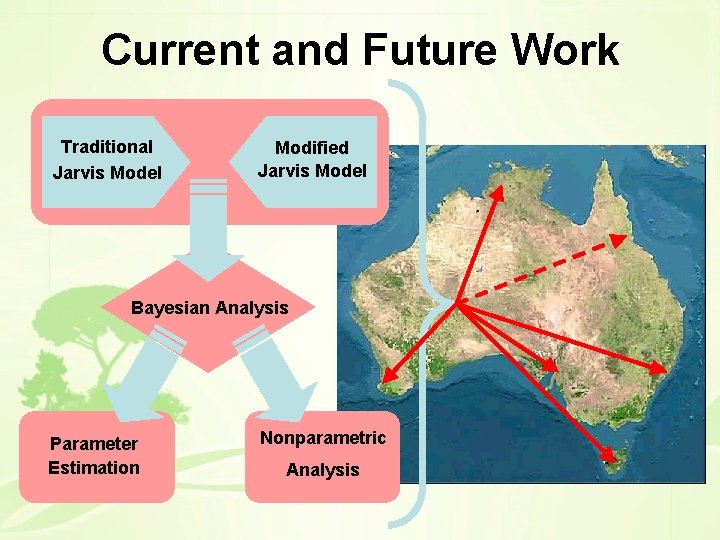 Current and Future Work

Traditional Jarvis Model

Modified Jarvis Model

Bayesian Analysis

Parameter Estimation

Nonparametric Analysis